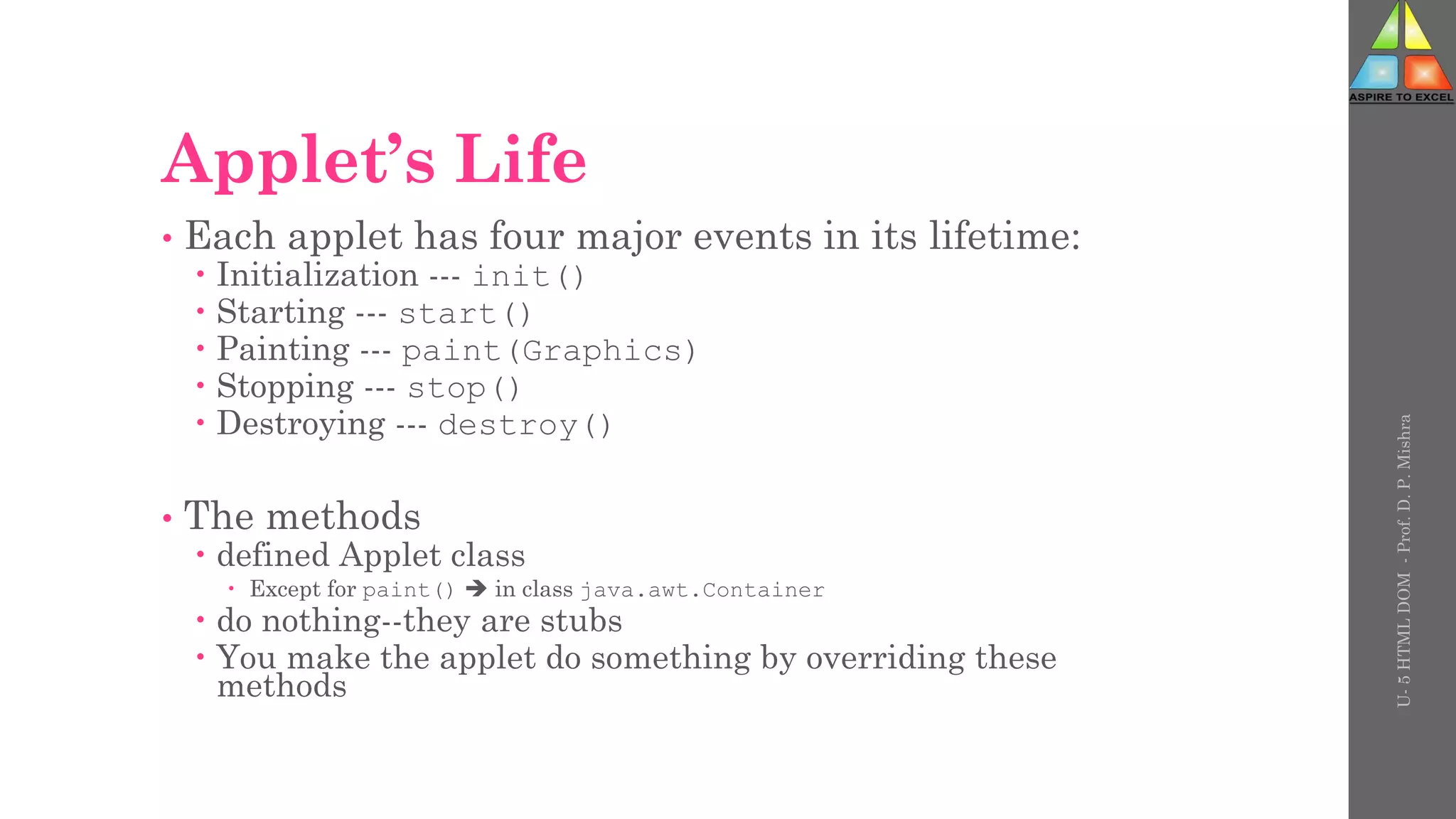 ASPIRE TO EXCEL

Applet's Life

• Each applet has four major events in its lifetime:
 • Initialization --- init()
 • Starting --- start()
 • Painting --- paint(Graphics)
 • Stopping --- stop()
 • Destroying --- destroy()

• The methods
 • defined Applet class
 • Except for paint() ➔ in class java.awt.Container
 • do nothing--they are stubs
 • You make the applet do something by overriding these methods

U- 5 HTML DOM - Prof. D. P. Mishra